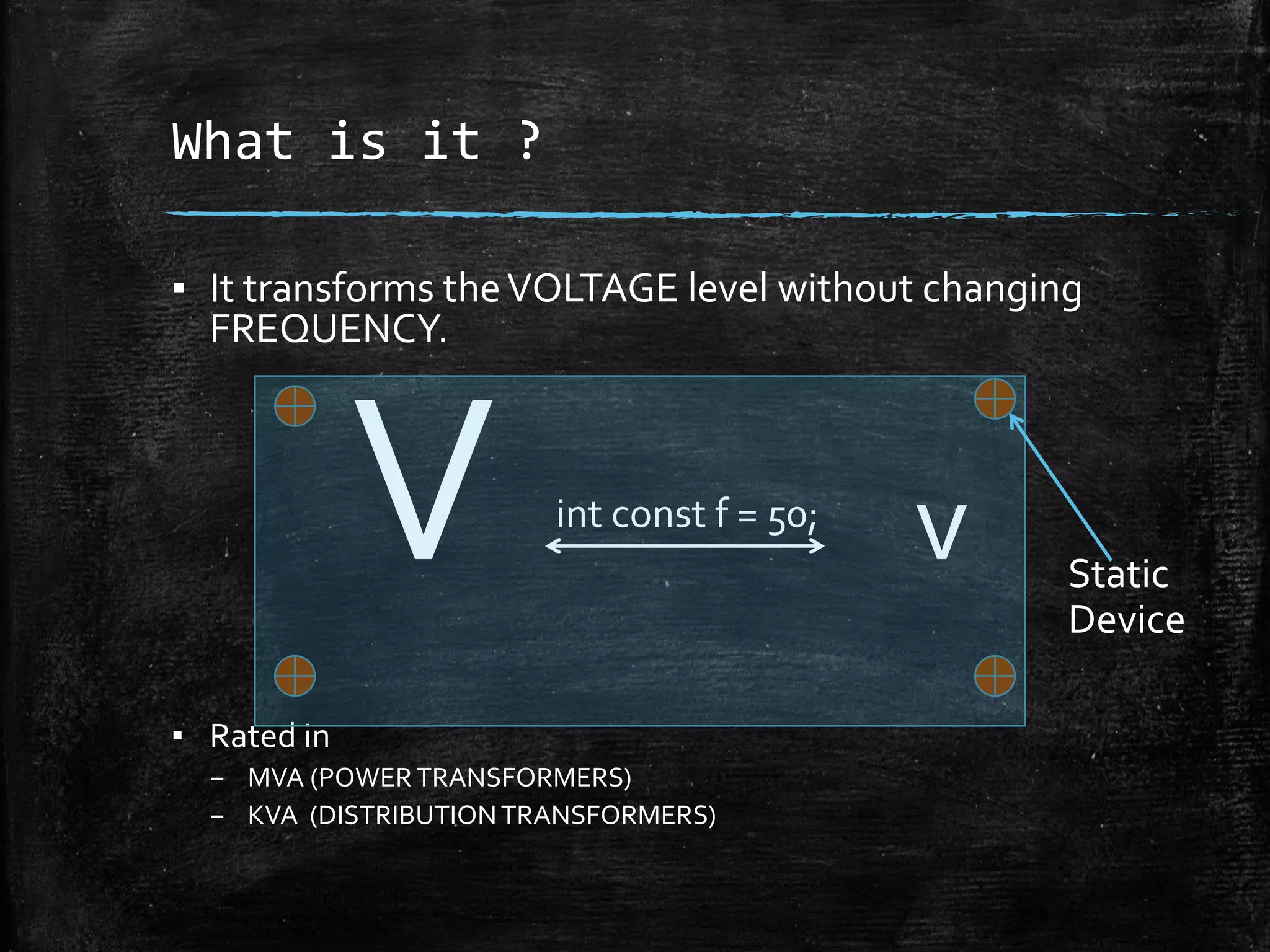 What is it ?

▪ It transforms the VOLTAGE level without changing FREQUENCY.

V

int const f = 50;

v

Static Device

▪ Rated in
– MVA (POWER TRANSFORMERS)
– KVA (DISTRIBUTION TRANSFORMERS)